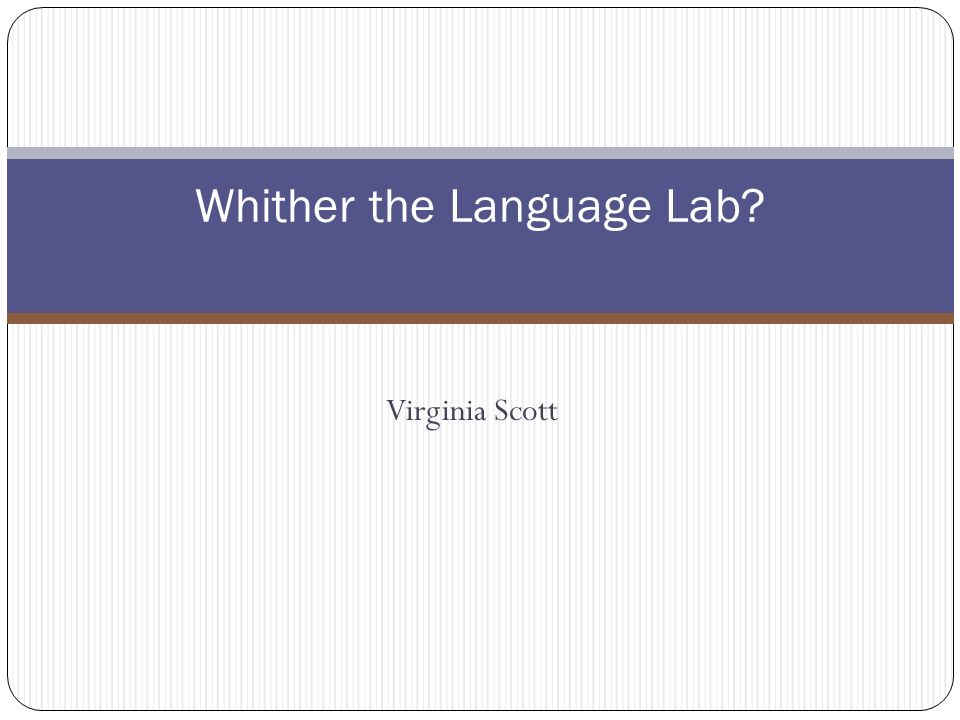 Whither the Language Lab?

Virginia Scott